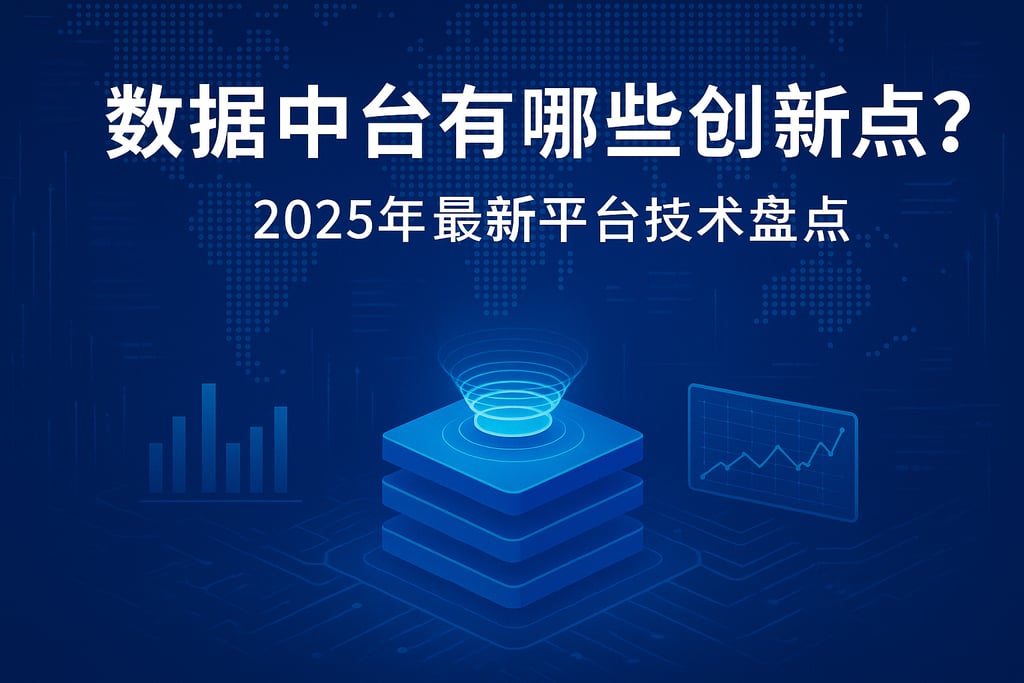 数据中台有哪些创新点？
2025年最新平台技术盘点